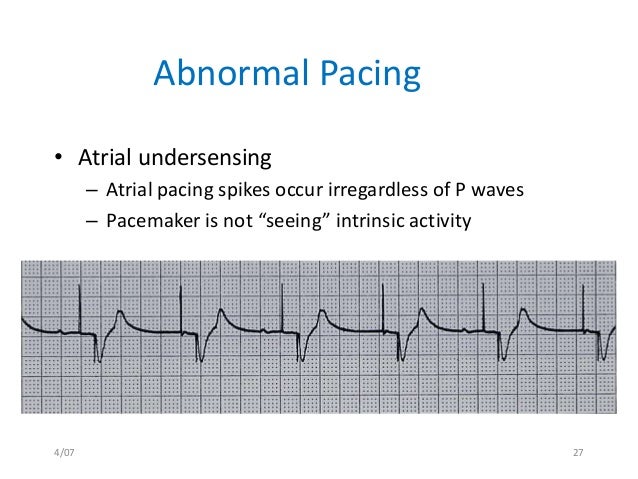 Abnormal Pacing

• Atrial undersensing
– Atrial pacing spikes occur irregardless of P waves
– Pacemaker is not “seeing” intrinsic activity

4/07

27